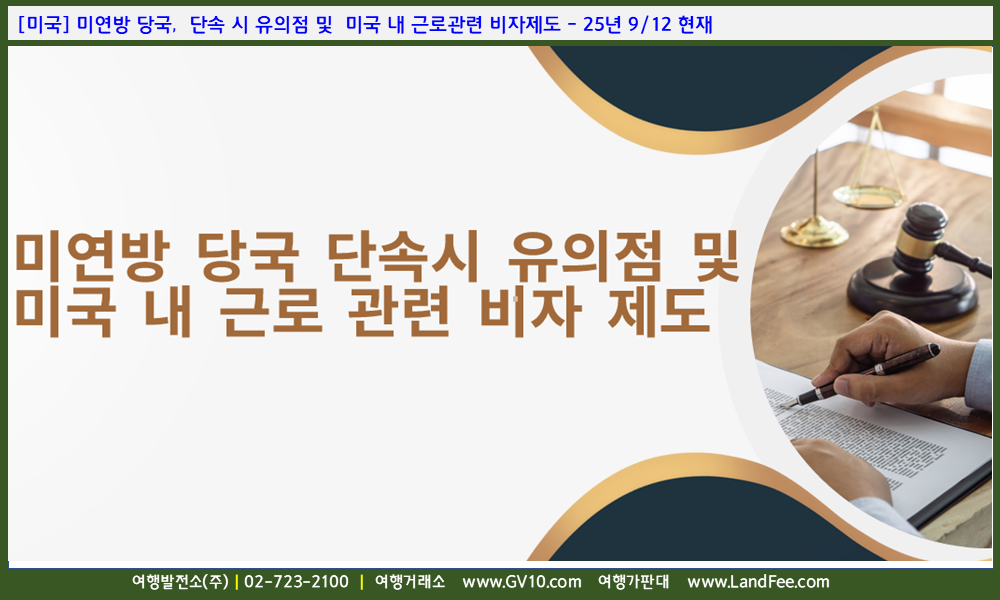 [미국] 미연방 당국, 단속 시 유의점 및 미국 내 근로관련 비자제도 - 25년 9/12 현재

미연방 당국 단속시 유의점 및
미국 내 근로 관련 비자 제도

여행발전소(주) | 02-723-2100 | 여행거래소 www.GV10.com 여행가판대 www.LandFee.com